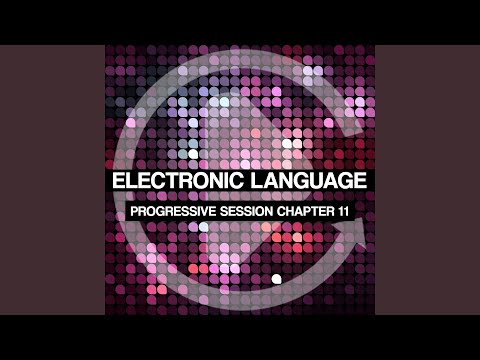 ELECTRONIC LANGUAGE
PROGRESSIVE SESSION CHAPTER 11